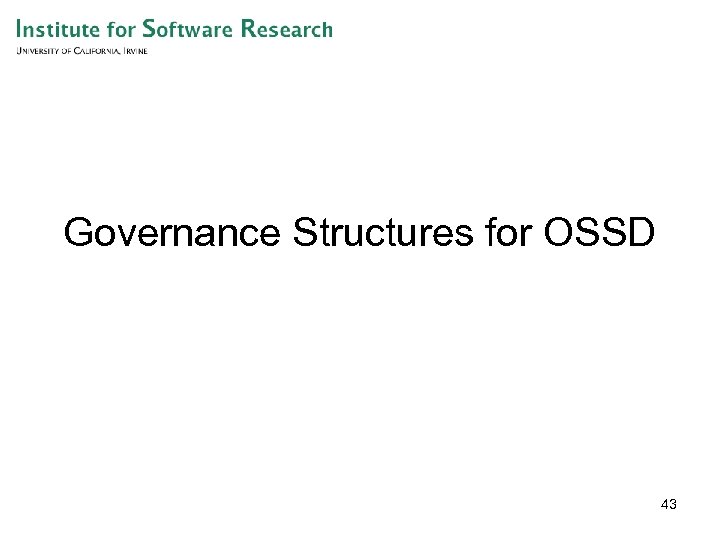 Institute for Software Research
University of California, Irvine

Governance Structures for OSSD

43